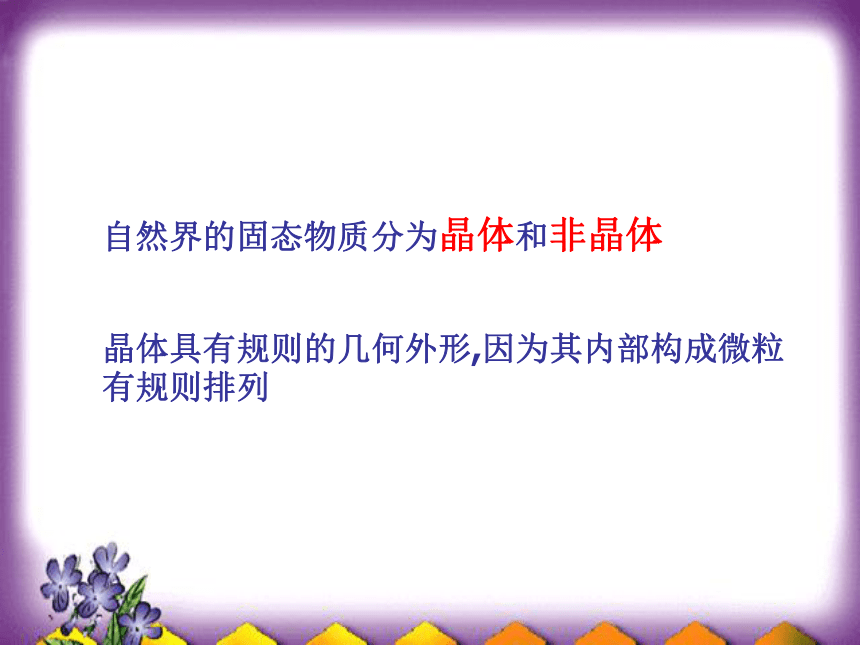 自然界的固态物质分为晶体和非晶体

晶体具有规则的几何外形,因为其内部构成微粒有规则排列